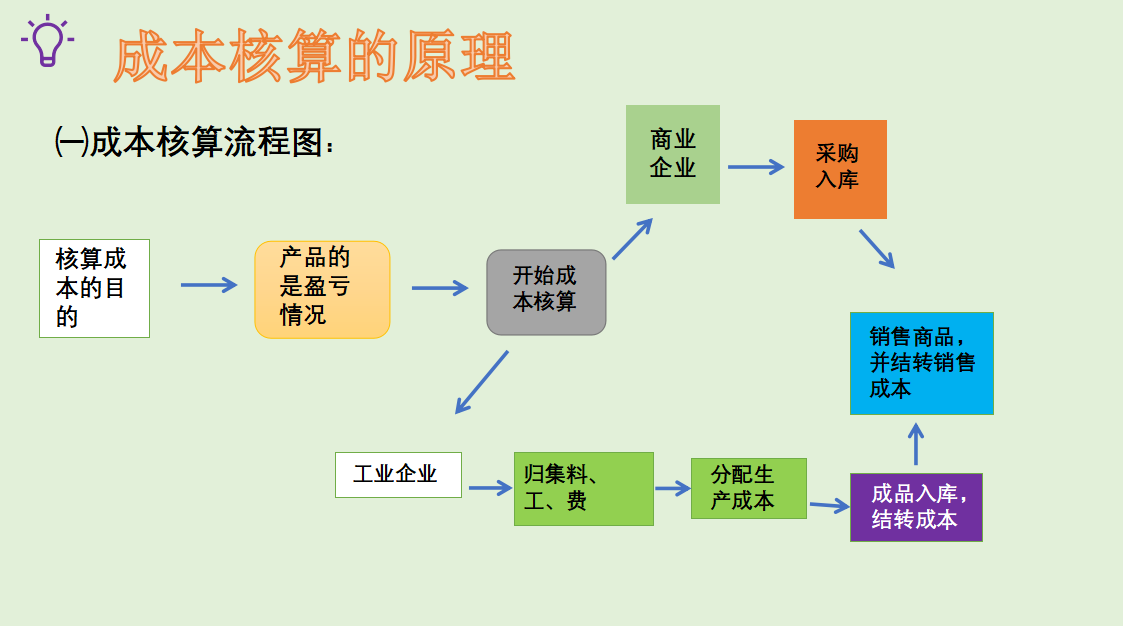 成本核算的原理

㈠成本核算流程图：

核算成本的目的

产品的是盈亏情况

开始成本核算

商业企业

采购入库

销售商品，并结转销售成本

工业企业

归集料、工、费

分配生产成本

成品入库，结转成本